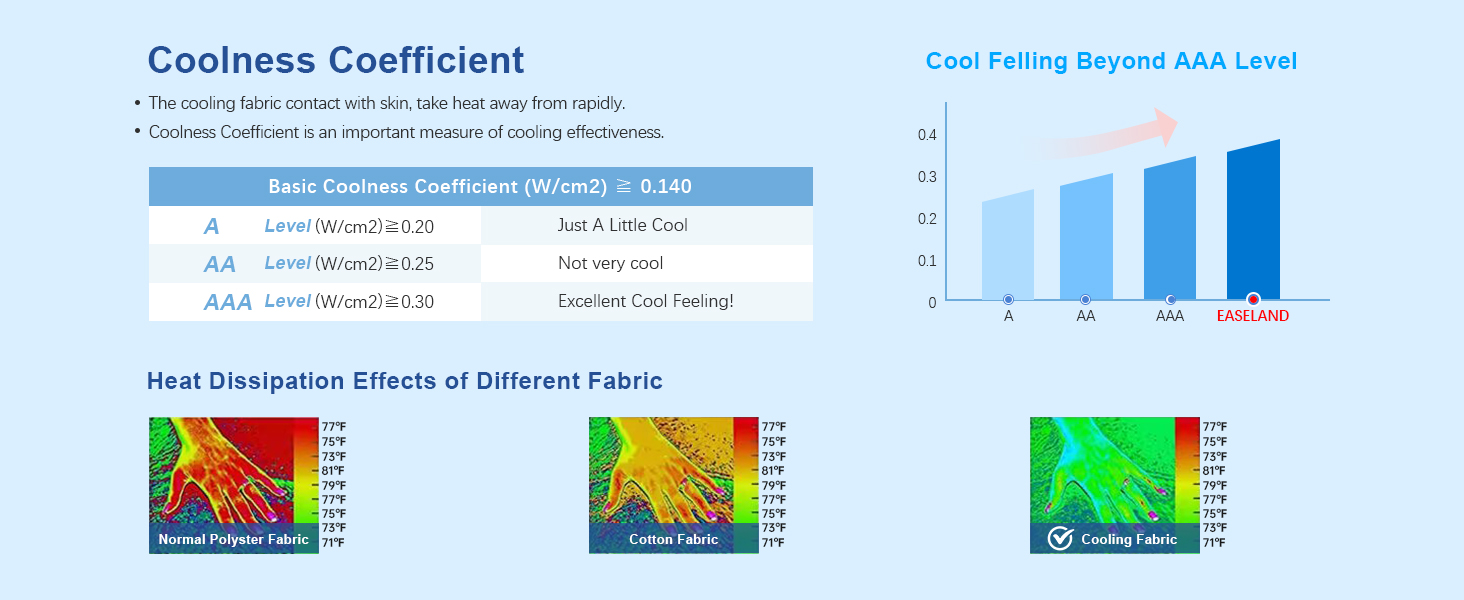 Coolness Coefficient

• The cooling fabric contact with skin, take heat away from rapidly.
• Coolness Coefficient is an important measure of cooling effectiveness.

| Basic Coolness Coefficient (W/cm2) ≧ 0.140 | |
|---|---|
| A Level (W/cm2)≧0.20 | Just A Little Cool |
| AA Level (W/cm2)≧0.25 | Not very cool |
| AAA Level (W/cm2)≧0.30 | Excellent Cool Feeling! |

Cool Felling Beyond AAA Level

0.4
0.3
0.2
0.1
0
A
AA
AAA
EASELAND

Heat Dissipation Effects of Different Fabric

77°F
75°F
73°F
81°F
79°F
77°F
75°F
73°F
71°F
Normal Polyster Fabric

77°F
75°F
73°F
81°F
79°F
77°F
75°F
73°F
71°F
Cotton Fabric

77°F
75°F
73°F
81°F
79°F
77°F
75°F
73°F
71°F
Cooling Fabric